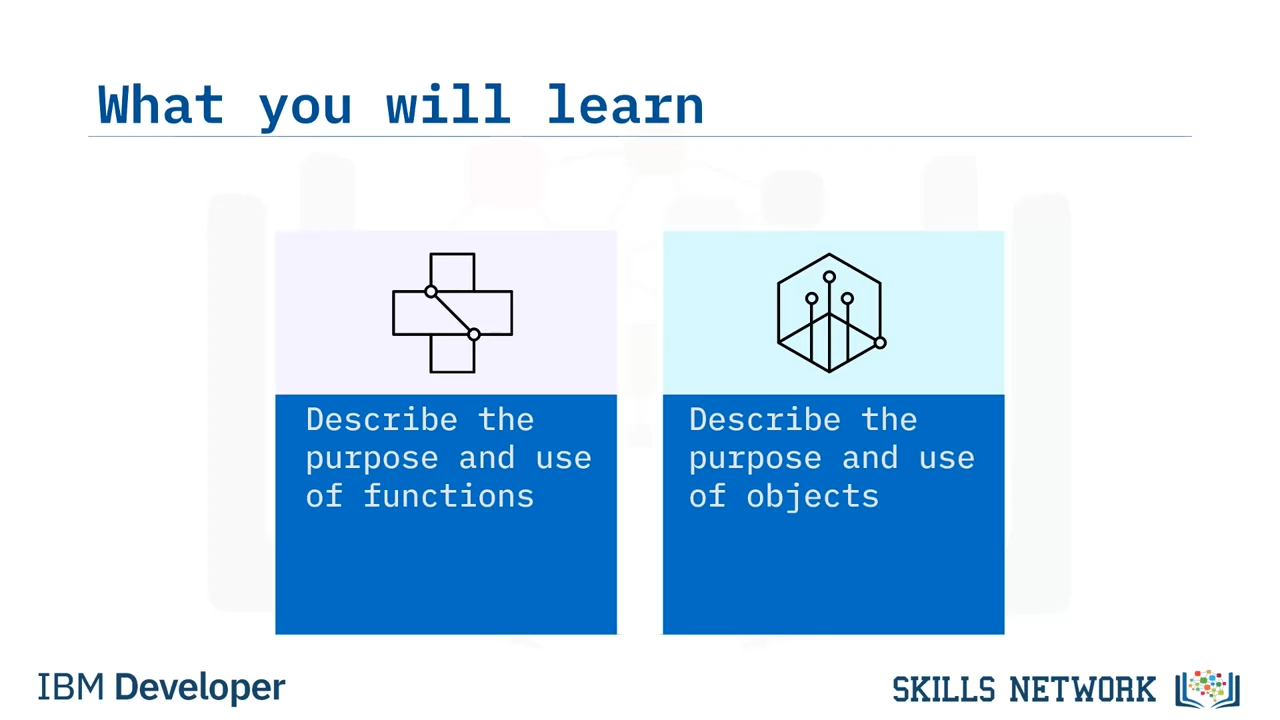 What you will learn

Describe the purpose and use of functions

Describe the purpose and use of objects

IBM Developer

SKILLS NETWORK